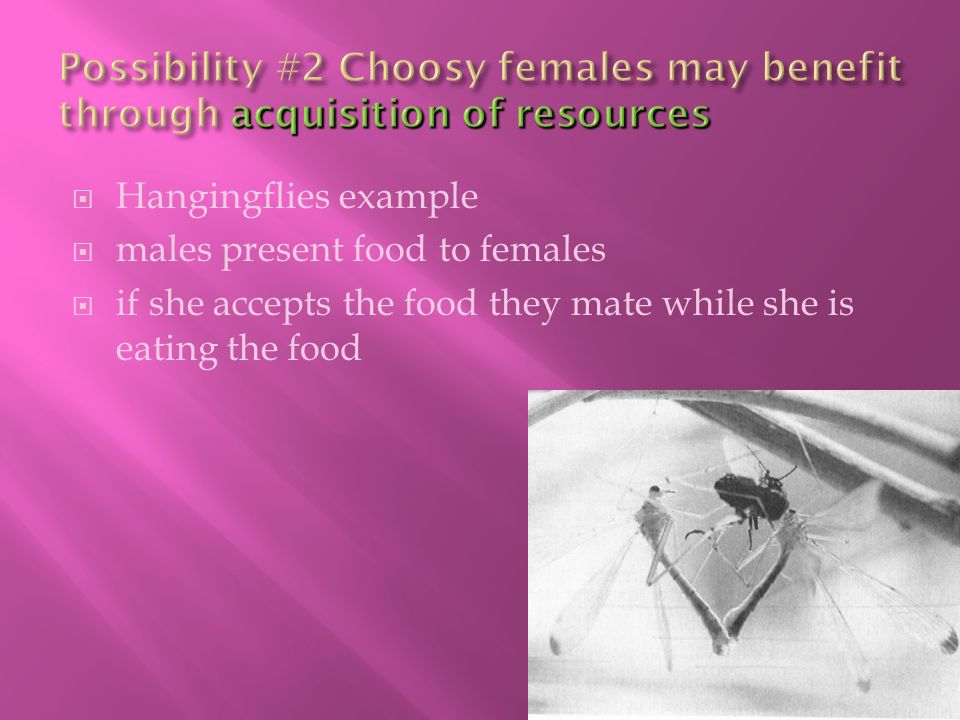 Possibility #2 Choosy females may benefit through acquisition of resources

Hangingflies example

males present food to females

if she accepts the food they mate while she is eating the food